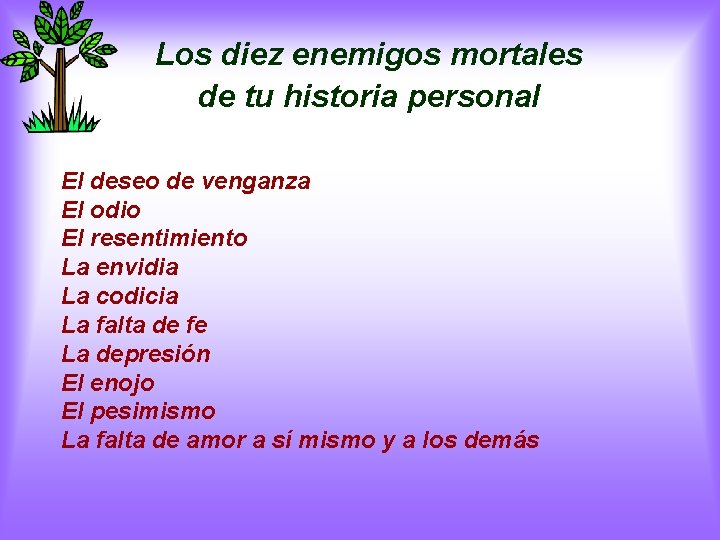 Los diez enemigos mortales de tu historia personal

El deseo de venganza
El odio
El resentimiento
La envidia
La codicia
La falta de fe
La depresión
El enojo
El pesimismo
La falta de amor a sí mismo y a los demás